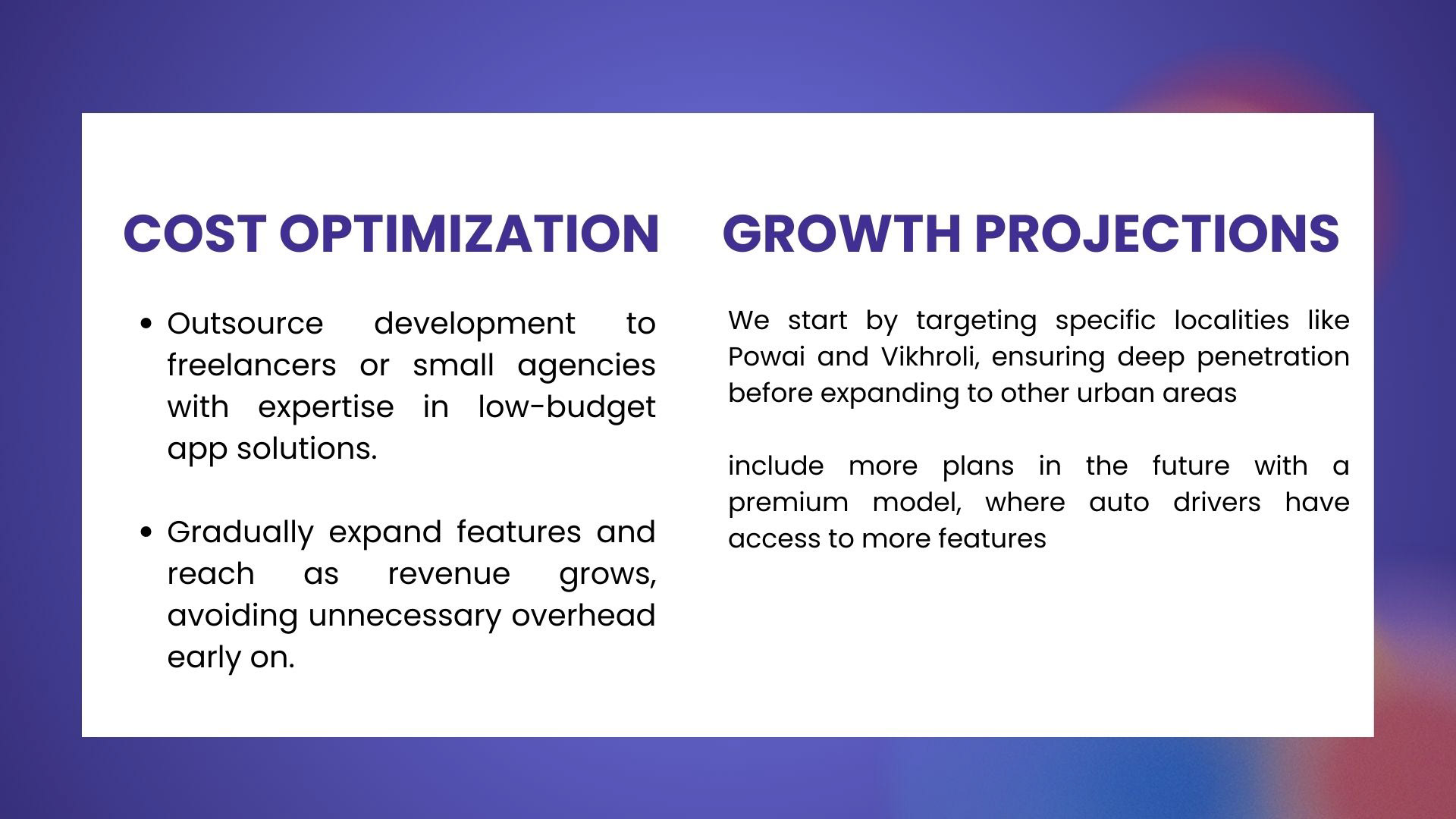 COST OPTIMIZATION

- Outsource development to freelancers or small agencies with expertise in low-budget app solutions.

- Gradually expand features and reach as revenue grows, avoiding unnecessary overhead early on.

GROWTH PROJECTIONS

We start by targeting specific localities like Powai and Vikhroli, ensuring deep penetration before expanding to other urban areas

include more plans in the future with a premium model, where auto drivers have access to more features